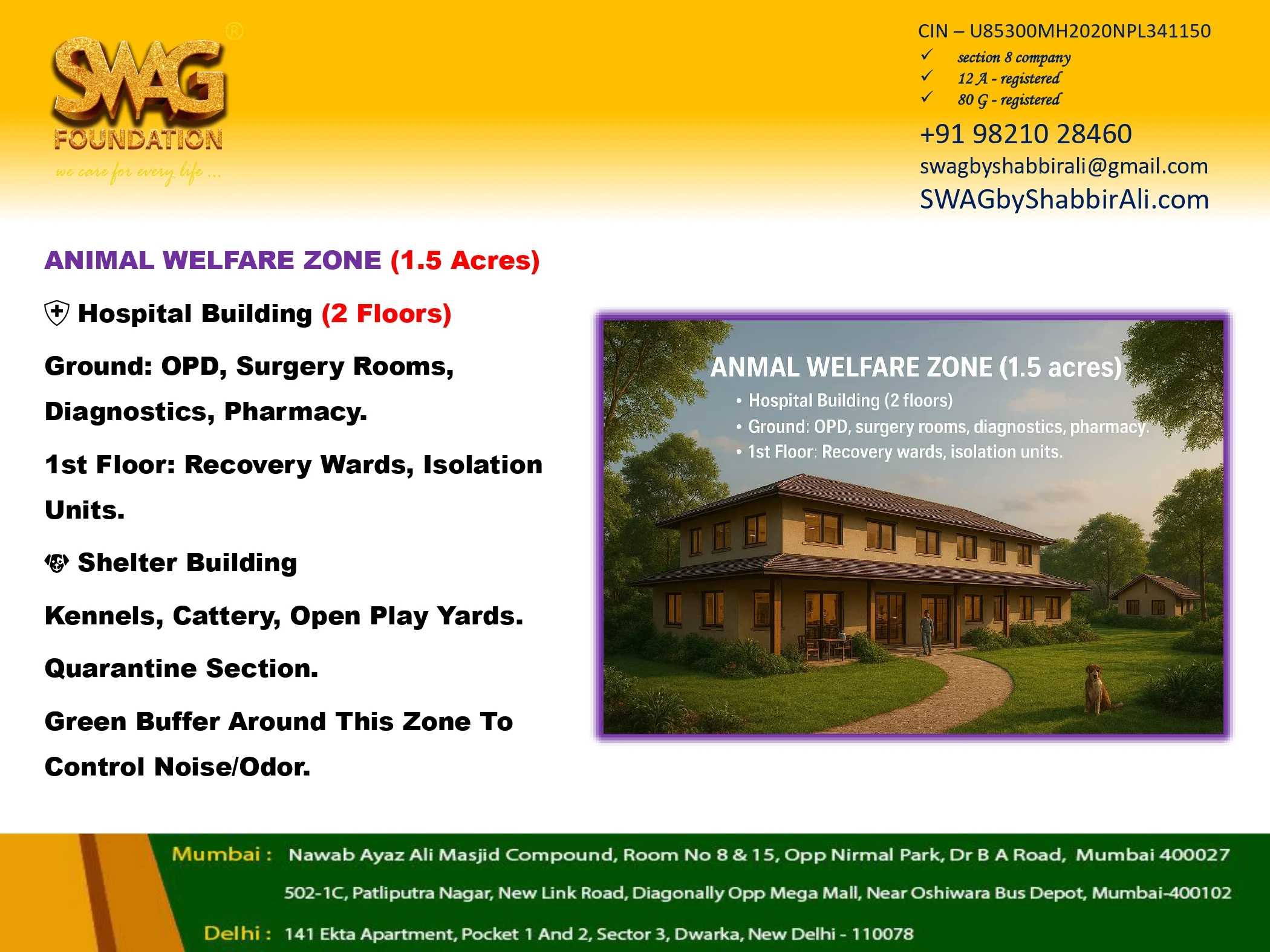 SWAG®
FOUNDATION
we care for every life ...

CIN – U85300MH2020NPL341150
✓ section 8 company
✓ 12 A - registered
✓ 80 G - registered
+91 98210 28460
swagbyshabbirali@gmail.com
SWAGbyShabbirAli.com

ANIMAL WELFARE ZONE (1.5 Acres)

Hospital Building (2 Floors)

Ground: OPD, Surgery Rooms, Diagnostics, Pharmacy.

1st Floor: Recovery Wards, Isolation Units.

Shelter Building

Kennels, Cattery, Open Play Yards.

Quarantine Section.

Green Buffer Around This Zone To Control Noise/Odor.

ANMAL WELFARE ZONE (1.5 acres)
• Hospital Building (2 floors)
• Ground: OPD, surgery rooms, diagnostics, pharmacy.
• 1st Floor: Recovery wards, isolation units.

Mumbai : Nawab Ayaz Ali Masjid Compound, Room No 8 & 15, Opp Nirmal Park, Dr B A Road, Mumbai 400027
502-1C, Patliputra Nagar, New Link Road, Diagonally Opp Mega Mall, Near Oshiwara Bus Depot, Mumbai-400102
Delhi : 141 Ekta Apartment, Pocket 1 And 2, Sector 3, Dwarka, New Delhi - 110078